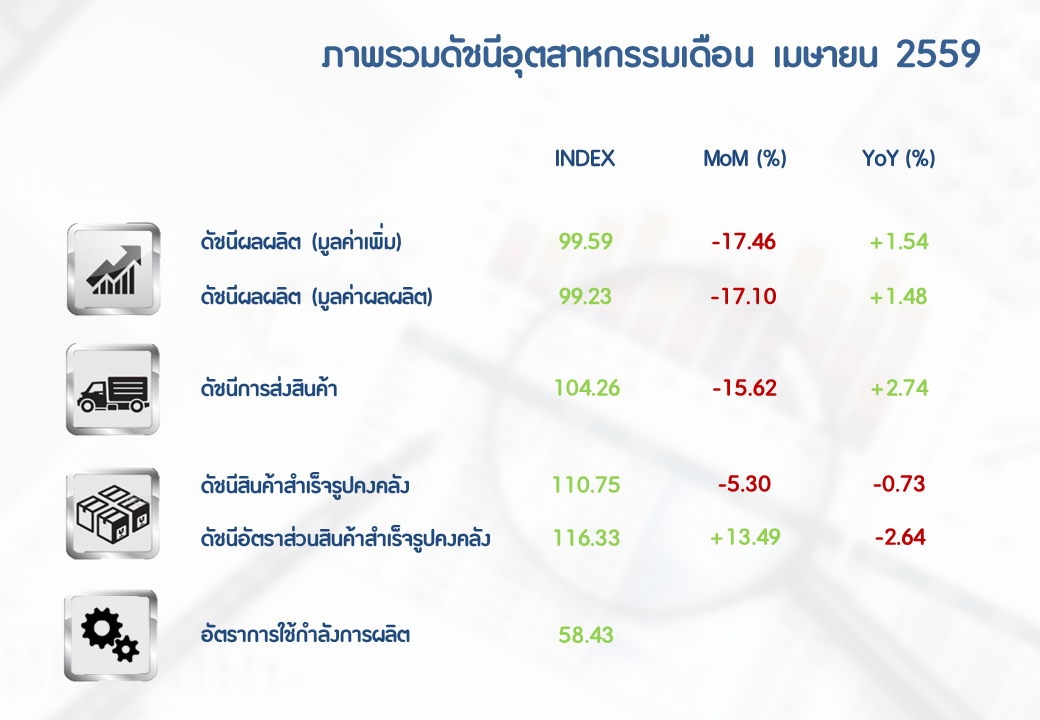 ภาพรวมดัชนีอุตสาหกรรมเดือน เมษายน 2559

|  | INDEX | MoM (%) | YoY (%) |
|---|---|---|---|
| ดัชนีผลผลิต (มูลค่าเพิ่ม) | 99.59 | -17.46 | +1.54 |
| ดัชนีผลผลิต (มูลค่าผลผลิต) | 99.23 | -17.10 | +1.48 |
| ดัชนีการส่งสินค้า | 104.26 | -15.62 | +2.74 |
| ดัชนีสินค้าสำเร็จรูปคงคลัง | 110.75 | -5.30 | -0.73 |
| ดัชนีอัตราส่วนสินค้าสำเร็จรูปคงคลัง | 116.33 | +13.49 | -2.64 |
| อัตราการใช้กำลังการผลิต | 58.43 |  |  |